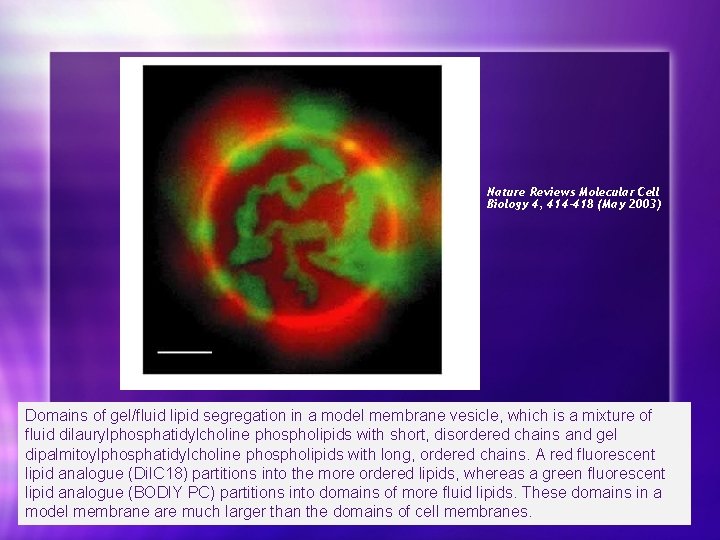 Nature Reviews Molecular Cell Biology 4, 414-418 (May 2003)

Domains of gel/fluid lipid segregation in a model membrane vesicle, which is a mixture of fluid dilaurylphosphatidylcholine phospholipids with short, disordered chains and gel dipalmitoylphosphatidylcholine phospholipids with long, ordered chains. A red fluorescent lipid analogue (DiIC18) partitions into the more ordered lipids, whereas a green fluorescent lipid analogue (BODIY PC) partitions into domains of more fluid lipids. These domains in a model membrane are much larger than the domains of cell membranes.